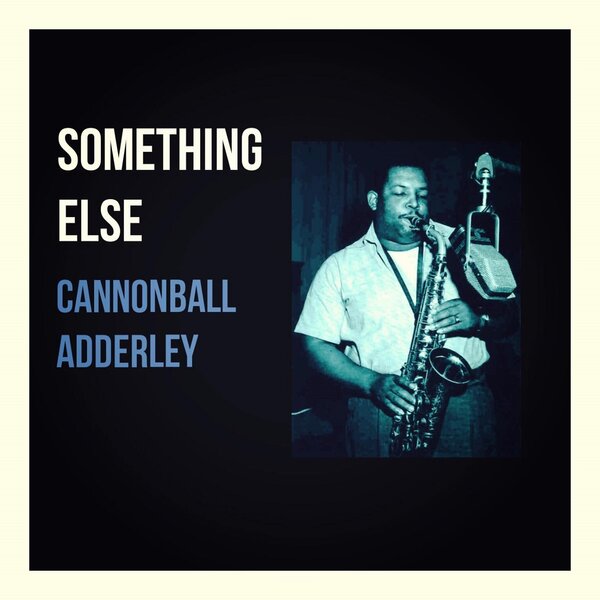 SOMETHING ELSE

CANNONBALL ADDERLEY